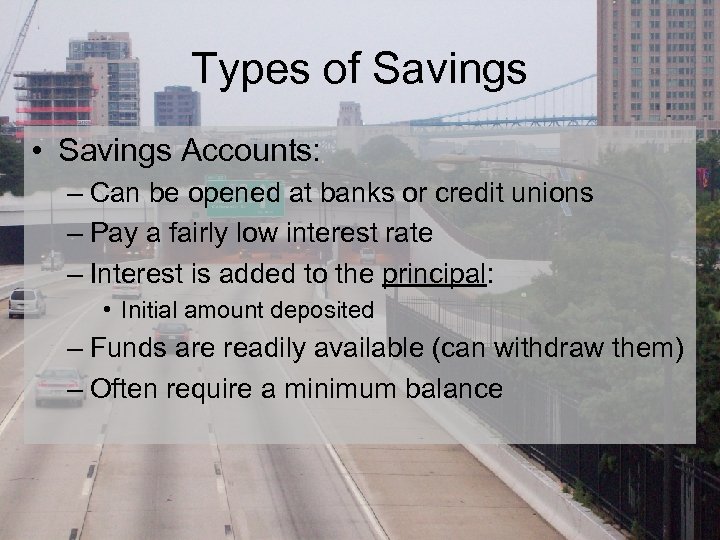 Types of Savings

• Savings Accounts:
– Can be opened at banks or credit unions
– Pay a fairly low interest rate
– Interest is added to the principal:
• Initial amount deposited
– Funds are readily available (can withdraw them)
– Often require a minimum balance